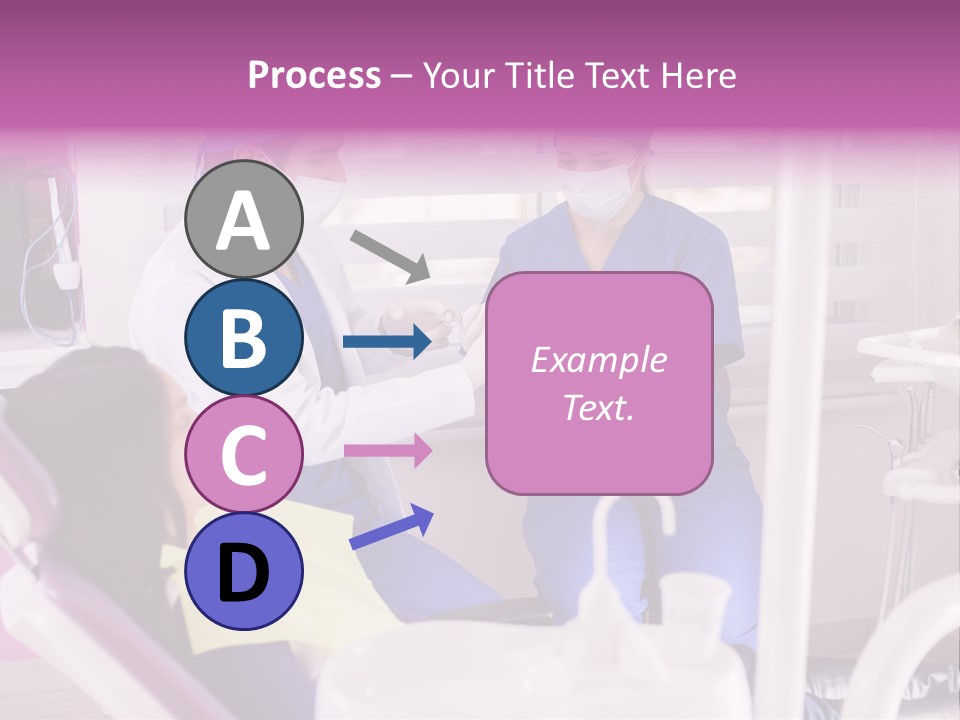 Process – Your Title Text Here

A

B

C

D

Example Text.